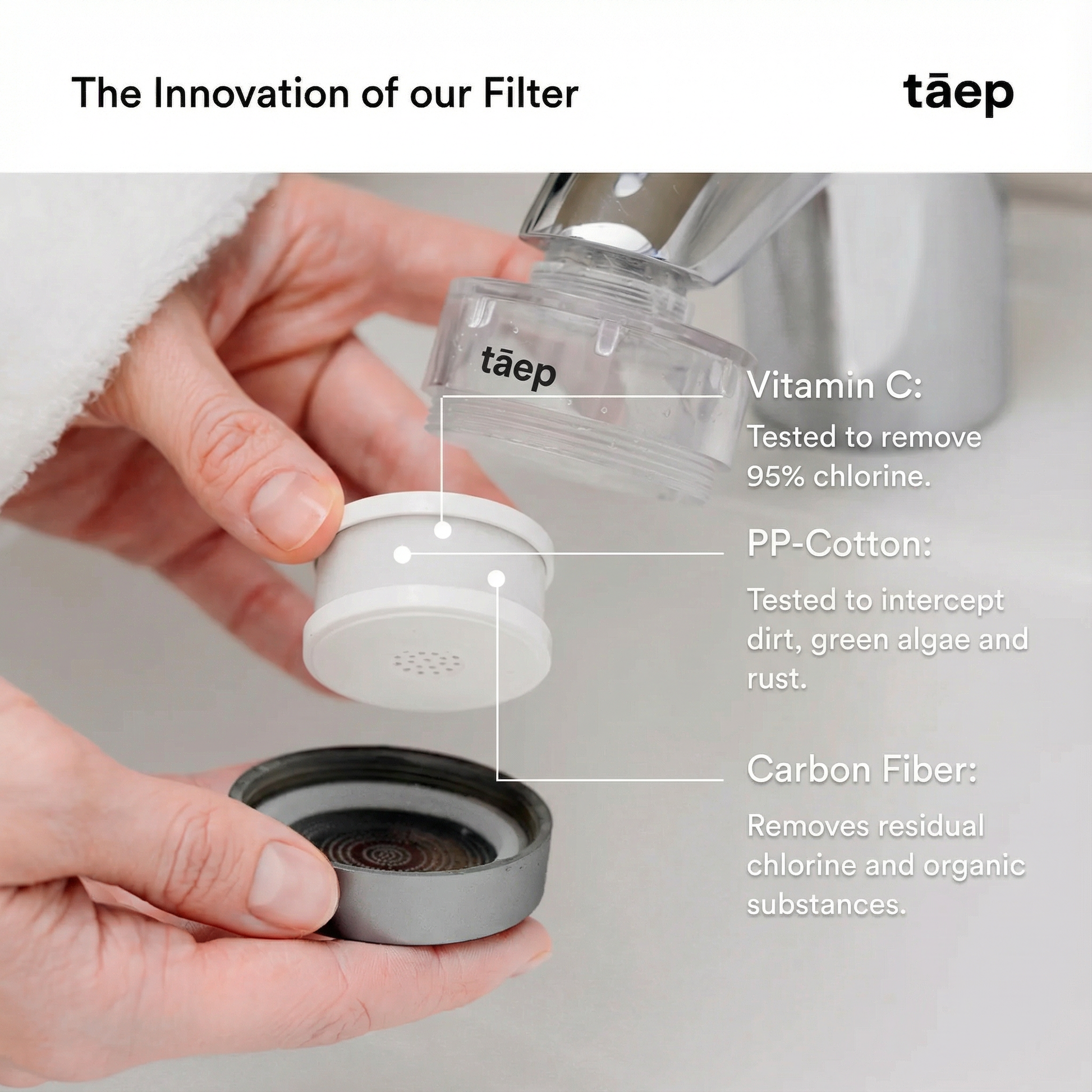 The Innovation of our Filter

tāep

tāep

Vitamin C:

Tested to remove 95% chlorine.

PP-Cotton:

Tested to intercept dirt, green algae and rust.

Carbon Fiber:

Removes residual chlorine and organic substances.